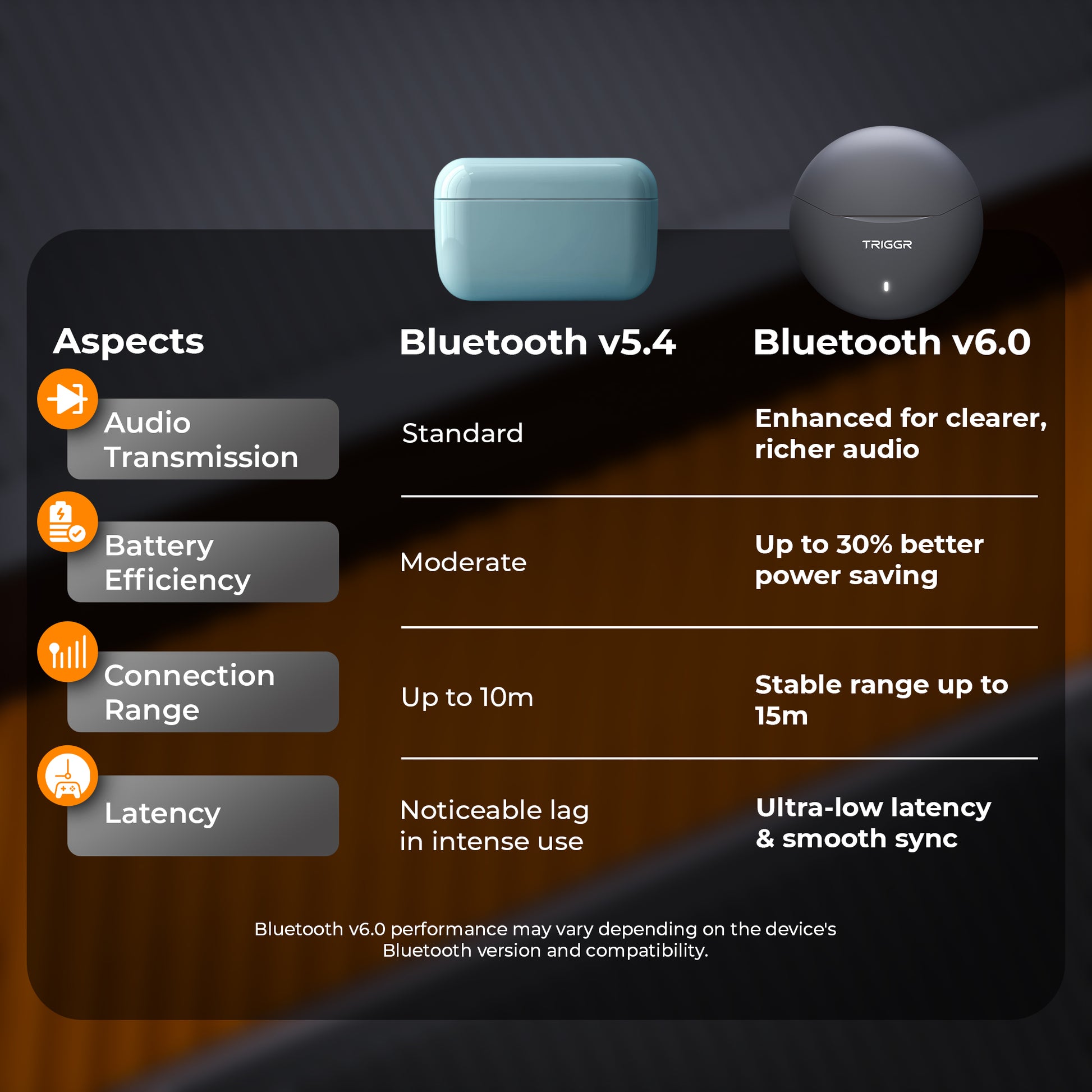 TRIGGR

| Aspects | Bluetooth v5.4 | Bluetooth v6.0 |
|---|---|---|
| Audio Transmission | Standard | Enhanced for clearer, richer audio |
| Battery Efficiency | Moderate | Up to 30% better power saving |
| Connection Range | Up to 10m | Stable range up to 15m |
| Latency | Noticeable lag in intense use | Ultra-low latency & smooth sync |

Bluetooth v6.0 performance may vary depending on the device's Bluetooth version and compatibility.